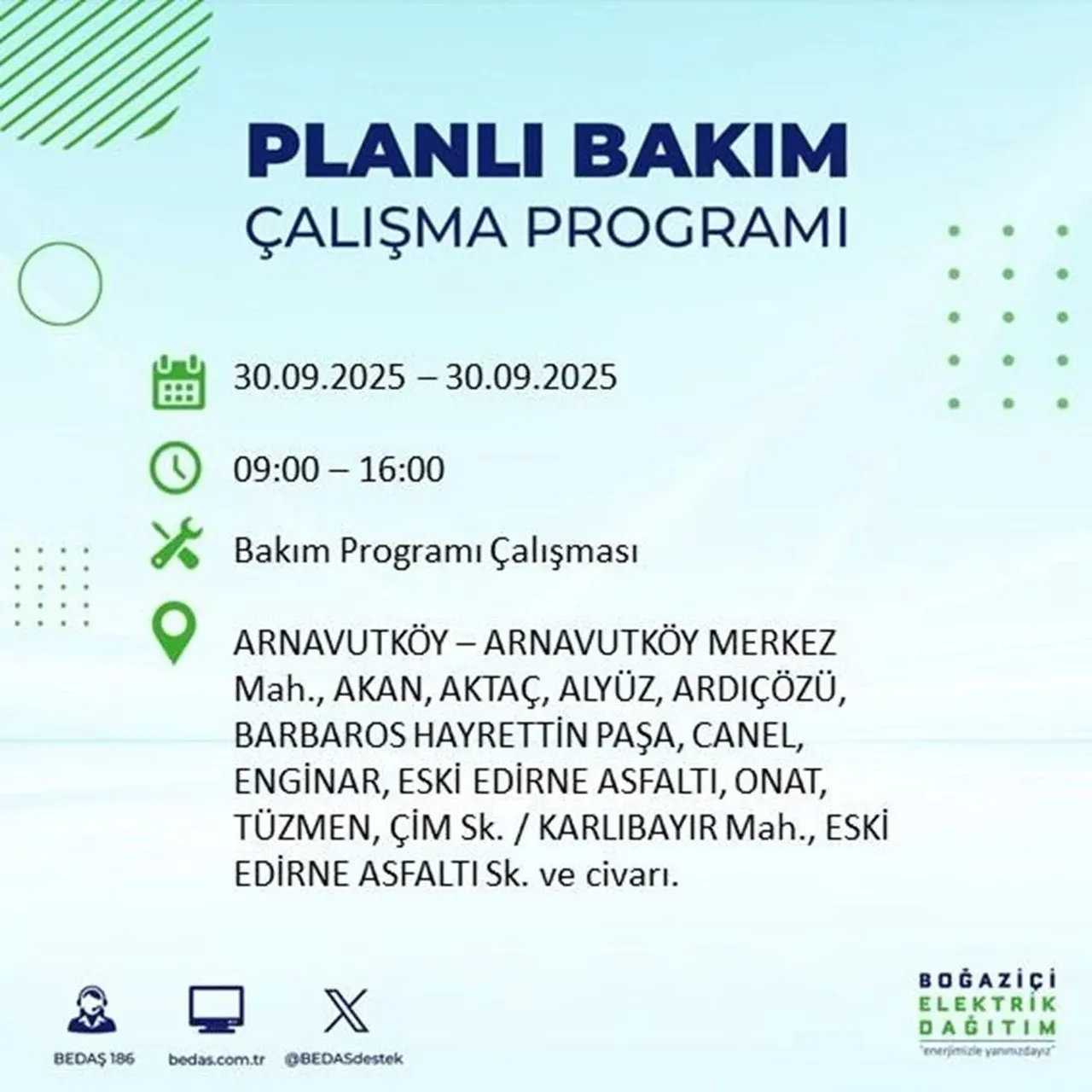 PLANLI BAKIM
ÇALIŞMA PROGRAMI

30.09.2025 – 30.09.2025

09:00 – 16:00

Bakım Programı Çalışması

ARNAVUTKÖY – ARNAVUTKÖY MERKEZ Mah., AKAN, AKTAÇ, ALYÜZ, ARDIÇÖZÜ, BARBAROS HAYRETTİN PAŞA, CANEL, ENGİNAR, ESKİ EDİRNE ASFALTI, ONAT, TÜZMEN, ÇİM Sk. / KARLIBAYIR Mah., ESKİ EDİRNE ASFALTI Sk. ve civarı.

BEDAŞ 186
bedas.com.tr
@BEDASdestek

BOĞAZİÇİ
ELEKTRİK
DAĞITIM
"enerjimizle yanınızdayız"